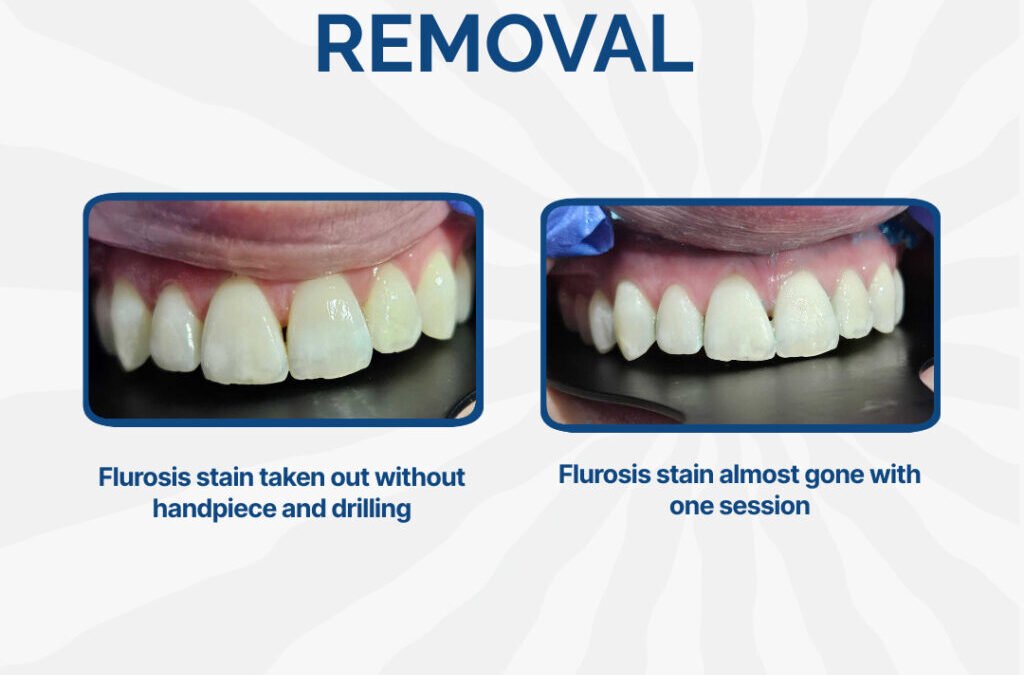 REMOVAL

Flurosis stain taken out without handpiece and drilling

Flurosis stain almost gone with one session